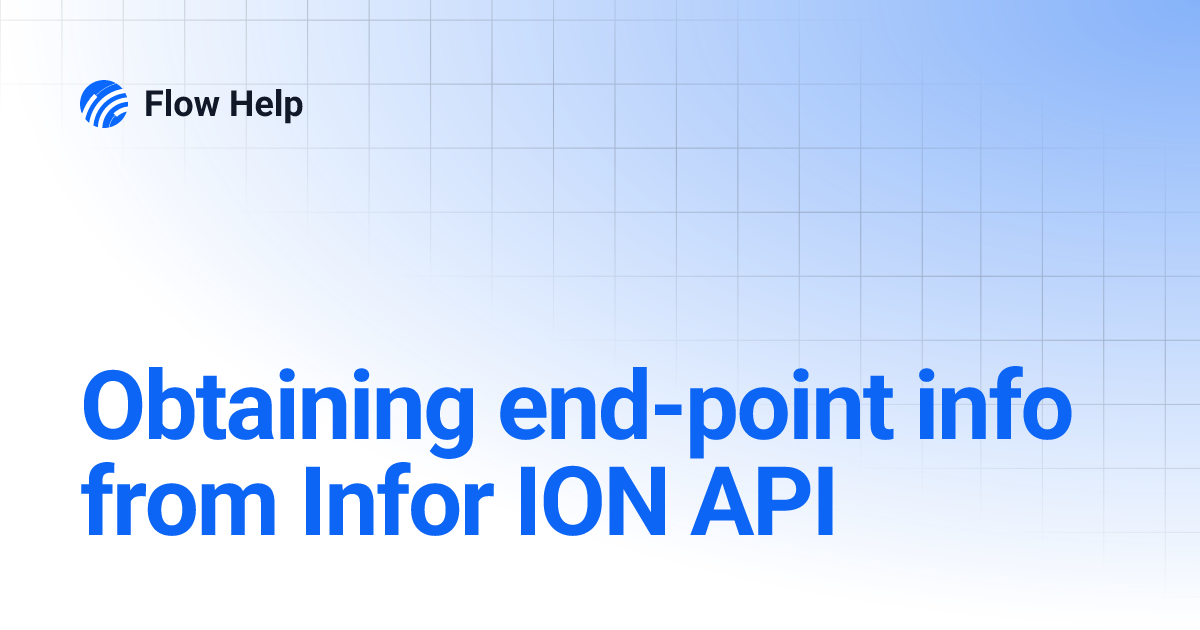 Flow Help

Obtaining end-point info from Infor ION API